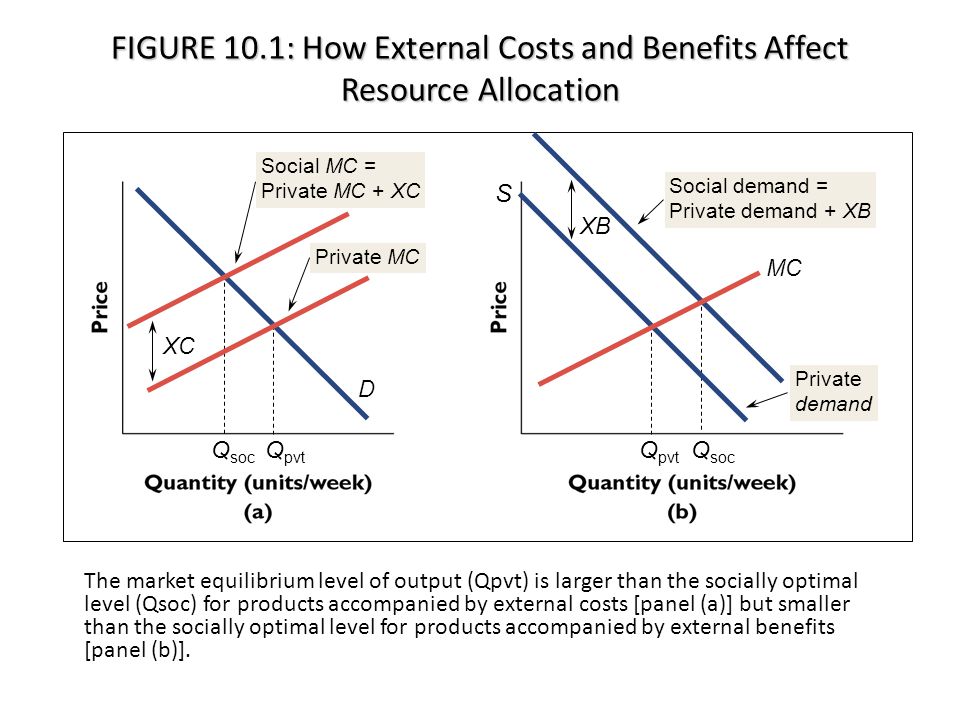 FIGURE 10.1: How External Costs and Benefits Affect Resource Allocation

Social MC = Private MC + XC

Private MC

Price

XC

D

$Q_{soc}$ $Q_{pvt}$

Quantity (units/week)

(a)

S

XB

Social demand = Private demand + XB

MC

Price

Private demand

$Q_{pvt}$ $Q_{soc}$

Quantity (units/week)

(b)

The market equilibrium level of output (Qpvt) is larger than the socially optimal level (Qsoc) for products accompanied by external costs [panel (a)] but smaller than the socially optimal level for products accompanied by external benefits [panel (b)].